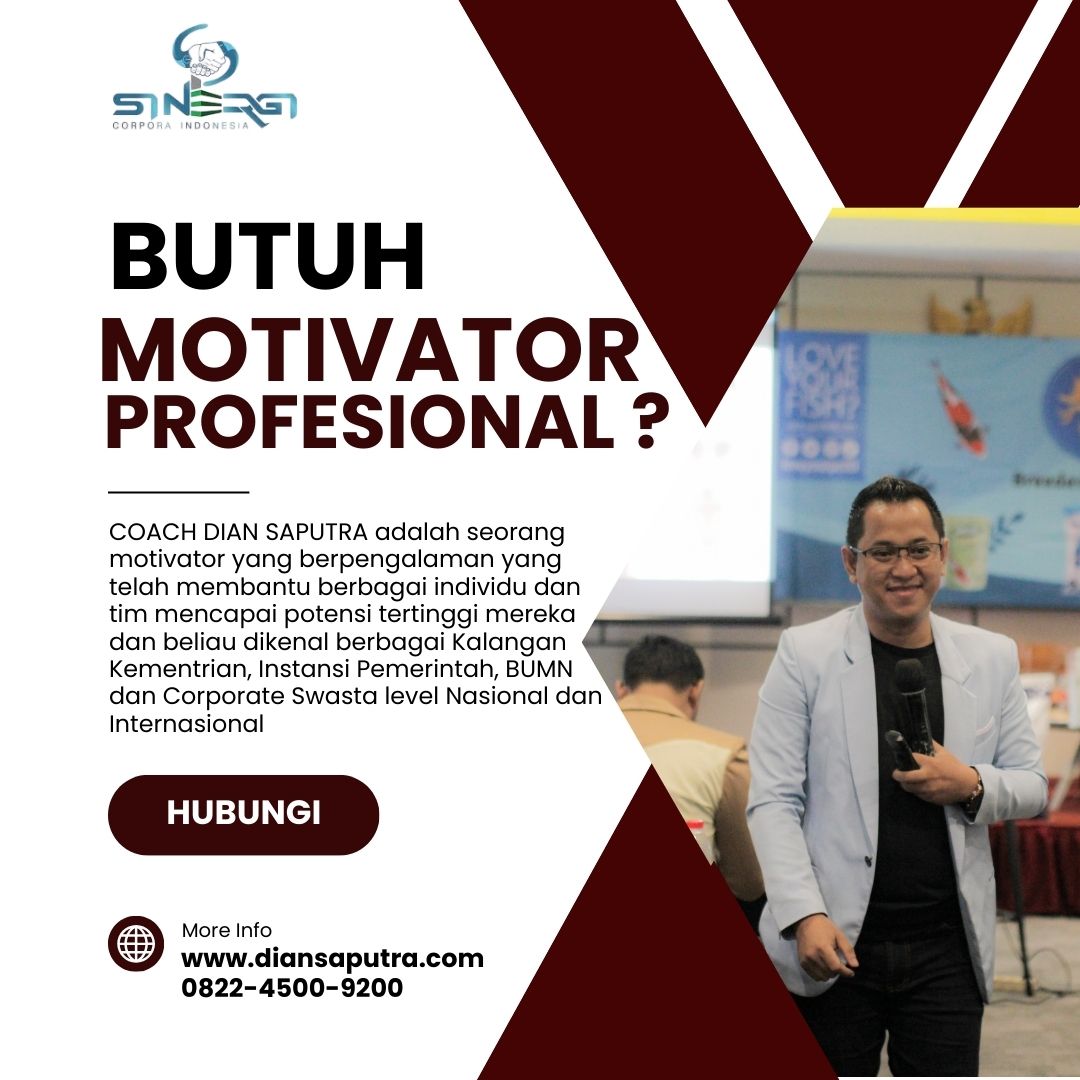 SINERGI
CORPORA INDONESIA

BUTUH
MOTIVATOR
PROFESIONAL ?

COACH DIAN SAPUTRA adalah seorang motivator yang berpengalaman yang telah membantu berbagai individu dan tim mencapai potensi tertinggi mereka dan beliau dikenal berbagai Kalangan Kementrian, Instansi Pemerintah, BUMN dan Corporate Swasta level Nasional dan Internasional

HUBUNGI

More Info
www.diansaputra.com
0822-4500-9200

LOVE YOUR FISH?